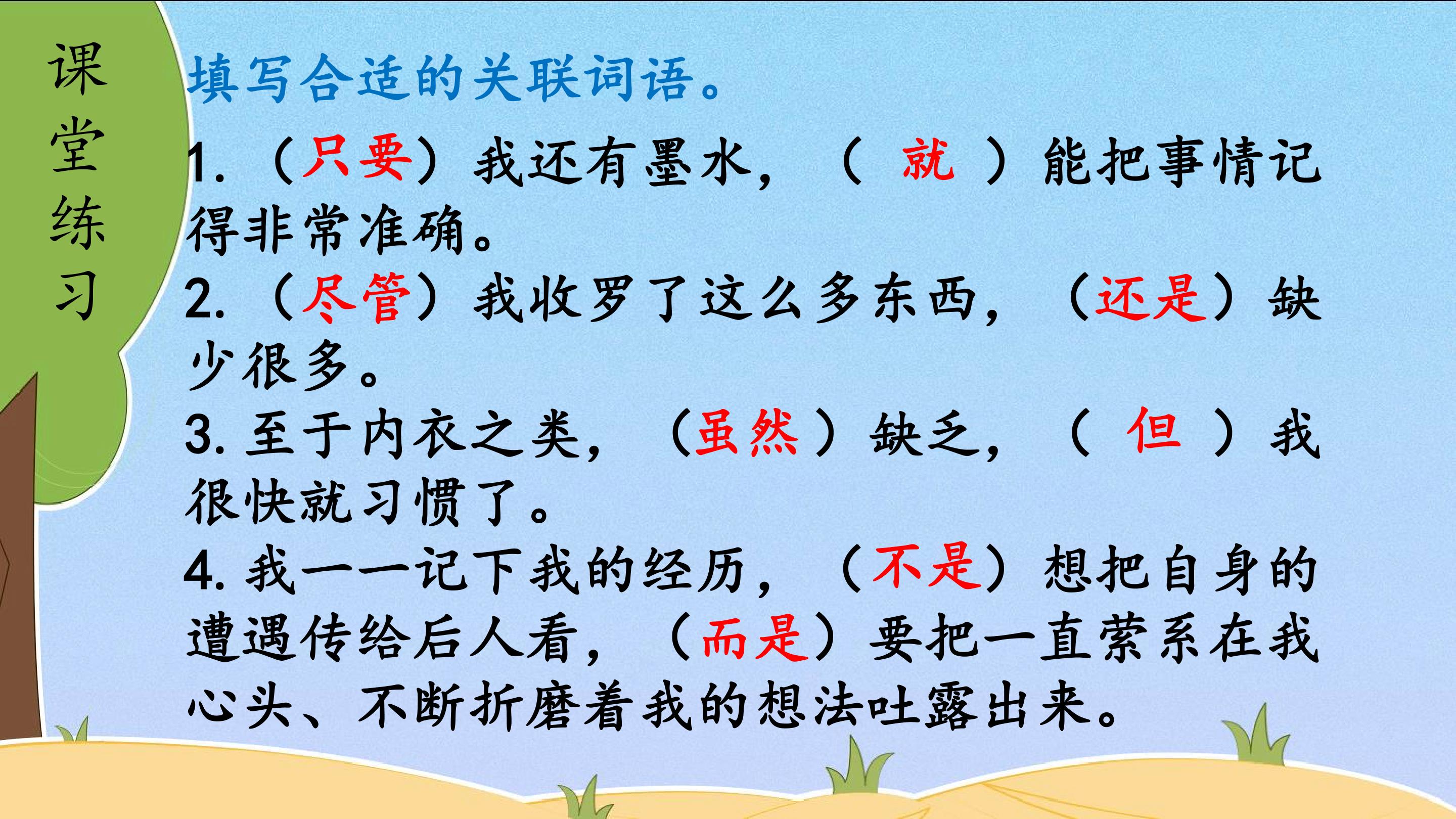 课堂练习

填写合适的关联词语。

1.（只要）我还有墨水，（就）能把事情记得非常准确。

2.（尽管）我收罗了这么多东西，（还是）缺少很多。

3.至于内衣之类，（虽然）缺乏，（但）我很快就习惯了。

4.我一一记下我的经历，（不是）想把自身的遭遇传给后人看，（而是）要把一直萦系在我心头、不断折磨着我的想法吐露出来。